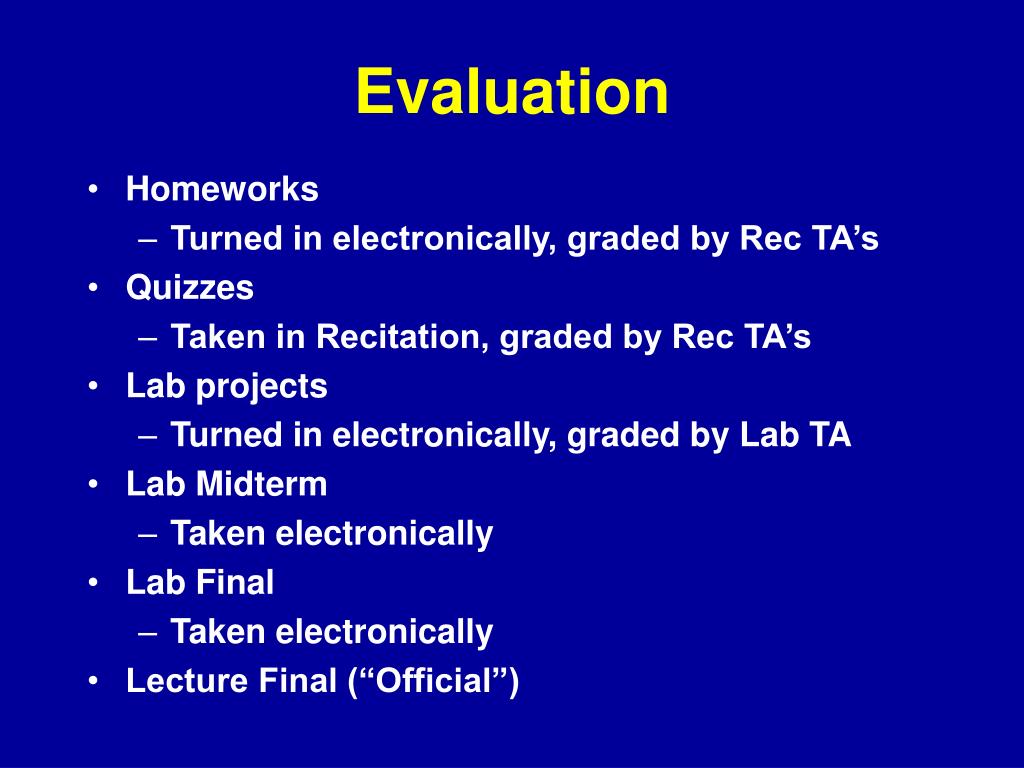 Evaluation

• Homeworks
– Turned in electronically, graded by Rec TA’s
• Quizzes
– Taken in Recitation, graded by Rec TA’s
• Lab projects
– Turned in electronically, graded by Lab TA
• Lab Midterm
– Taken electronically
• Lab Final
– Taken electronically
• Lecture Final (“Official”)